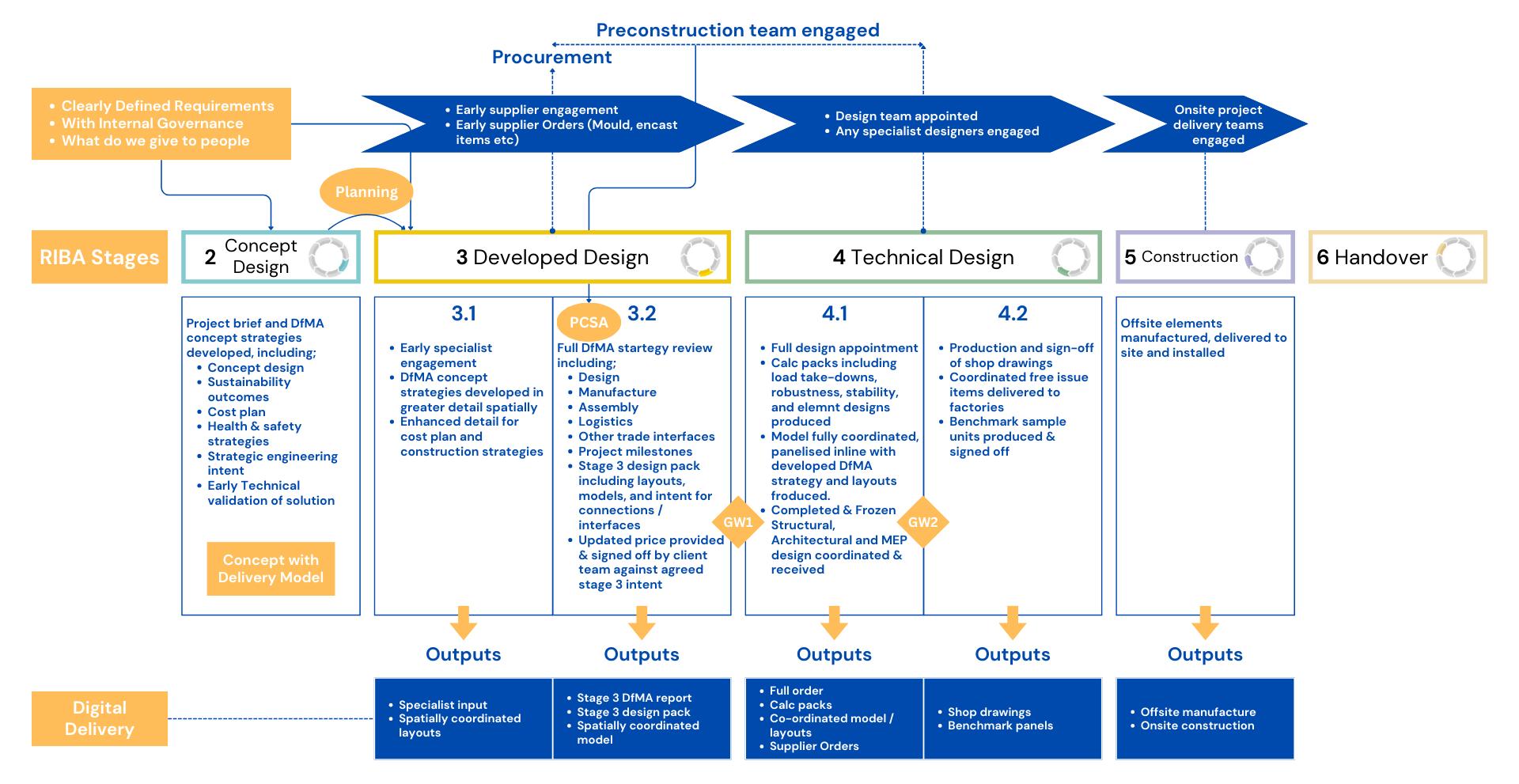 Preconstruction team engaged

Procurement

- Clearly Defined Requirements
- With Internal Governance
- What do we give to people

- Early supplier engagement
- Early supplier Orders (Mould, encast items etc)

- Design team appointed
- Any specialist designers engaged

Onsite project delivery teams engaged

Planning

RIBA Stages

2 Concept Design

3 Developed Design

4 Technical Design

5 Construction

6 Handover

Project brief and DfMA concept strategies developed, including;
- Concept design
- Sustainability outcomes
- Cost plan
- Health & safety strategies
- Strategic engineering intent
- Early Technical validation of solution

Concept with Delivery Model

3.1

- Early specialist engagement
- DfMA concept strategies developed in greater detail spatially
- Enhanced detail for cost plan and construction strategies

PCSA

3.2

Full DfMA startegy review including;
- Design
- Manufacture
- Assembly
- Logistics
- Other trade interfaces
- Project milestones
- Stage 3 design pack including layouts, models, and intent for connections / interfaces
- Updated price provided & signed off by client team against agreed stage 3 intent

GW1

4.1

- Full design appointment
- Calc packs including load take-downs, robustness, stability, and elemnt designs produced
- Model fully coordinated, panelised inline with developed DfMA strategy and layouts froduced.
- Completed & Frozen Structural, Architectural and MEP design coordinated & received

GW2

4.2

- Production and sign-off of shop drawings
- Coordinated free issue items delivered to factories
- Benchmark sample units produced & signed off

Offsite elements manufactured, delivered to site and installed

Outputs

Outputs

Outputs

Outputs

Outputs

Digital Delivery

- Specialist input
- Spatially coordinated layouts

- Stage 3 DfMA report
- Stage 3 design pack
- Spatially coordinated model

- Full order
- Calc packs
- Co-ordinated model / layouts
- Supplier Orders

- Shop drawings
- Benchmark panels

- Offsite manufacture
- Onsite construction